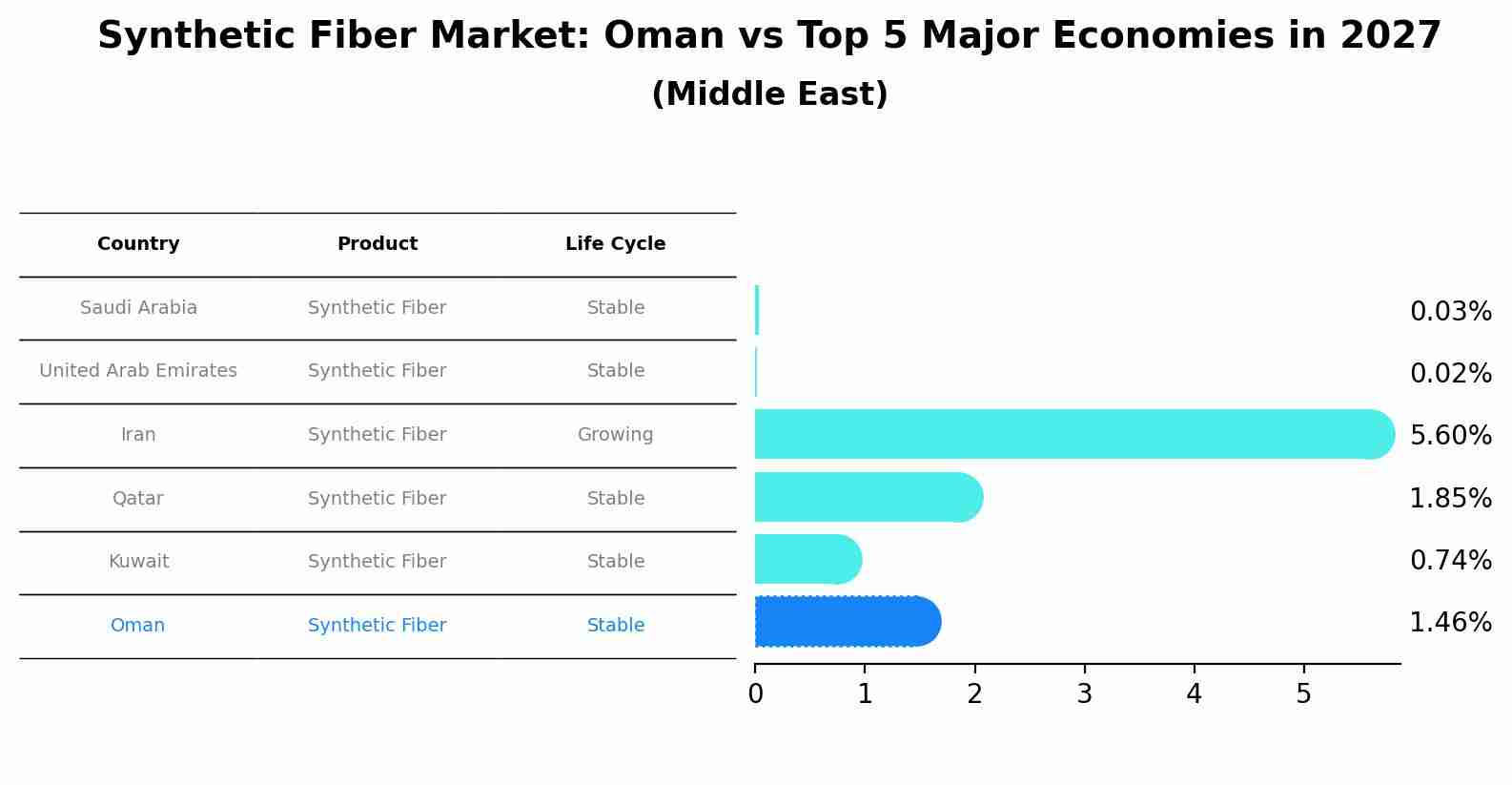 Synthetic Fiber Market: Oman vs Top 5 Major Economies in 2027
(Middle East)

| Country | Product | Life Cycle |
|---|---|---|
| Saudi Arabia | Synthetic Fiber | Stable |
| United Arab Emirates | Synthetic Fiber | Stable |
| Iran | Synthetic Fiber | Growing |
| Qatar | Synthetic Fiber | Stable |
| Kuwait | Synthetic Fiber | Stable |
| Oman | Synthetic Fiber | Stable |

0.03%
0.02%
5.60%
1.85%
0.74%
1.46%

0 1 2 3 4 5